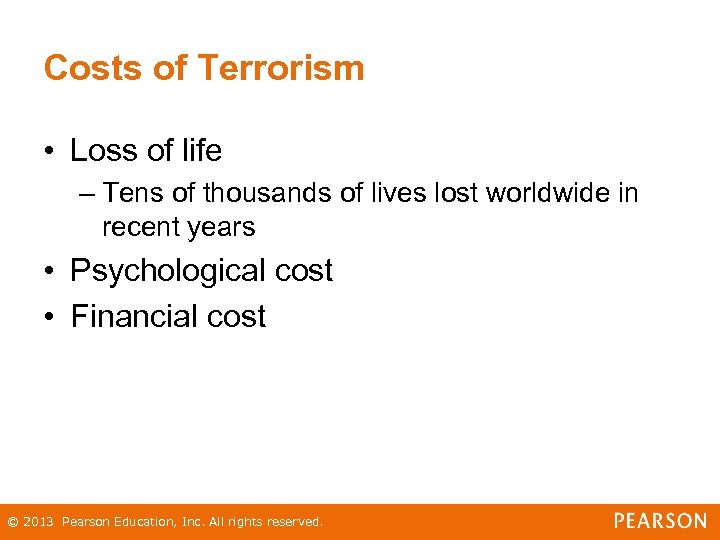 Costs of Terrorism

• Loss of life
– Tens of thousands of lives lost worldwide in recent years
• Psychological cost
• Financial cost

© 2013 Pearson Education, Inc. All rights reserved.

PEARSON